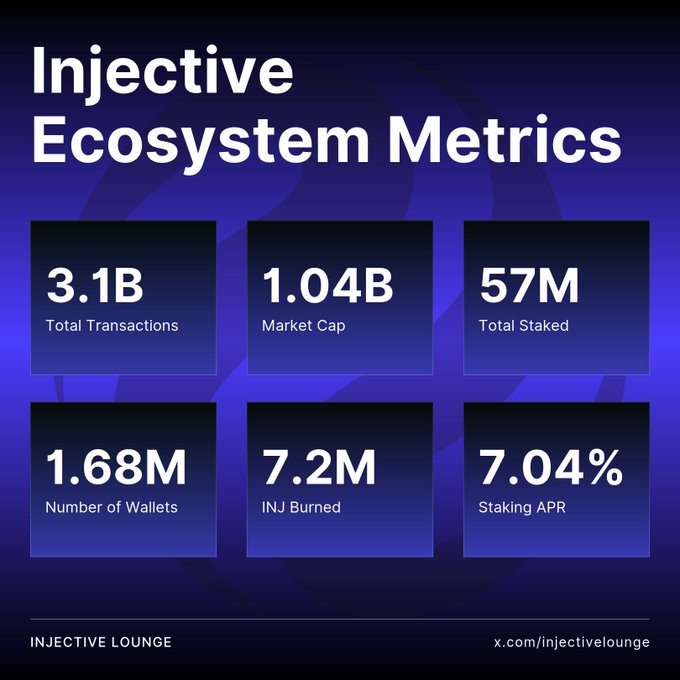 Injective Ecosystem Metrics

3.1B
Total Transactions

1.04B
Market Cap

57M
Total Staked

1.68M
Number of Wallets

7.2M
INJ Burned

7.04%
Staking APR

INJECTIVE LOUNGE

x.com/injectivelounge